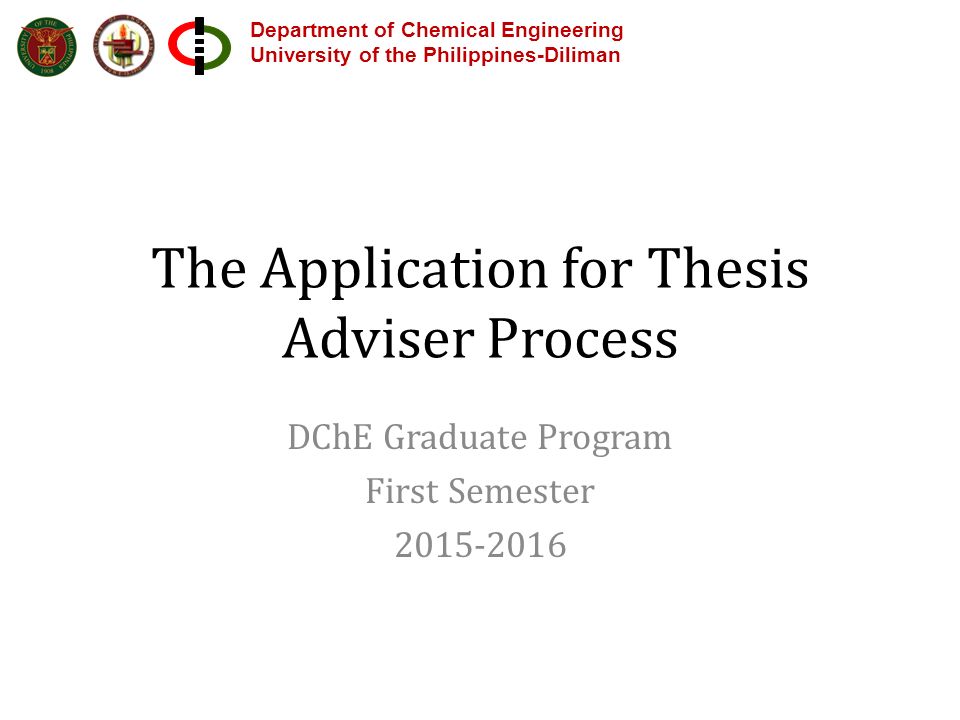 Department of Chemical Engineering
University of the Philippines-Diliman

The Application for Thesis Adviser Process

DChE Graduate Program
First Semester
2015-2016